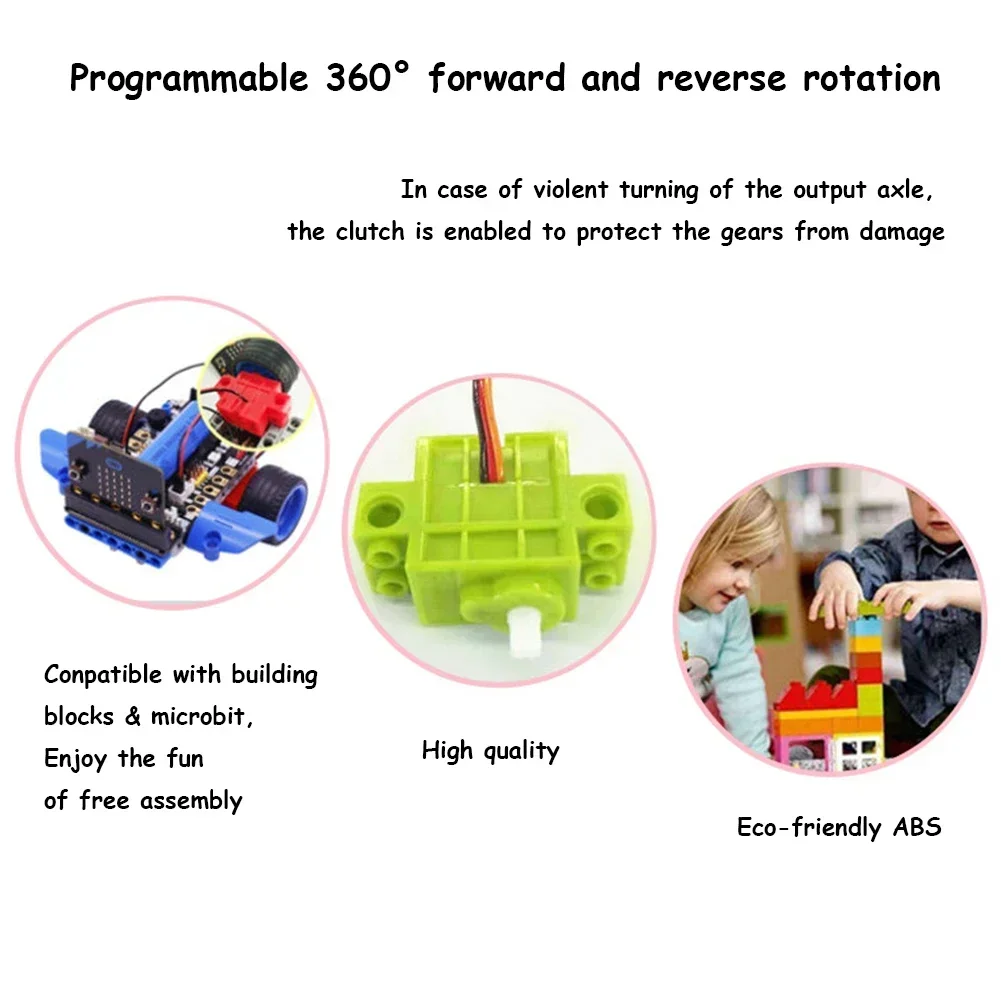 Programmable 360° forward and reverse rotation

In case of violent turning of the output axle, the clutch is enabled to protect the gears from damage

Conpatible with building blocks & microbit, Enjoy the fun of free assembly

High quality

Eco-friendly ABS